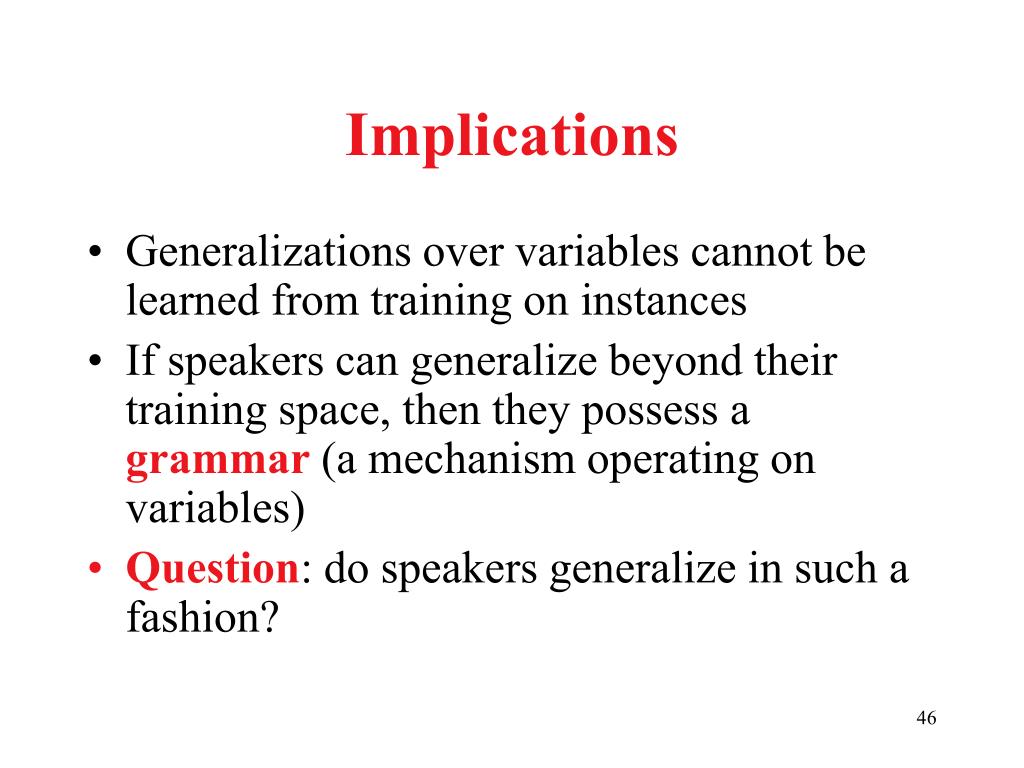 Implications

• Generalizations over variables cannot be learned from training on instances
• If speakers can generalize beyond their training space, then they possess a grammar (a mechanism operating on variables)
• Question: do speakers generalize in such a fashion?

46